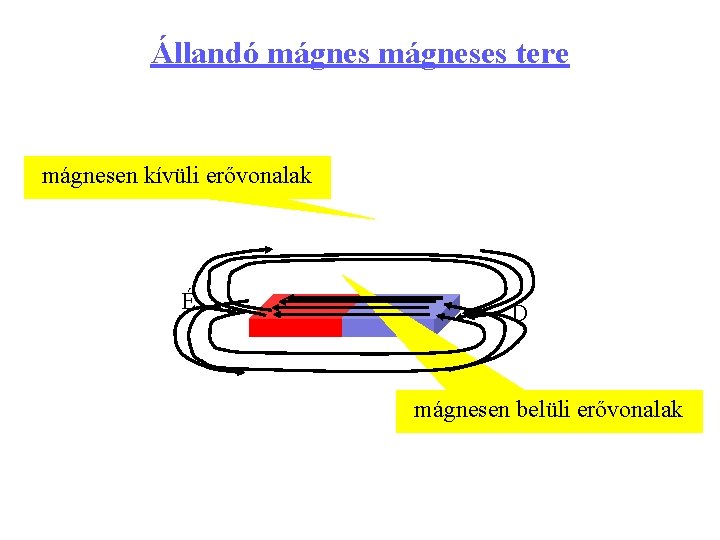 Állandó mágnes mágneses tere

mágnesen kívüli erővonalak

É

D

mágnesen belüli erővonalak